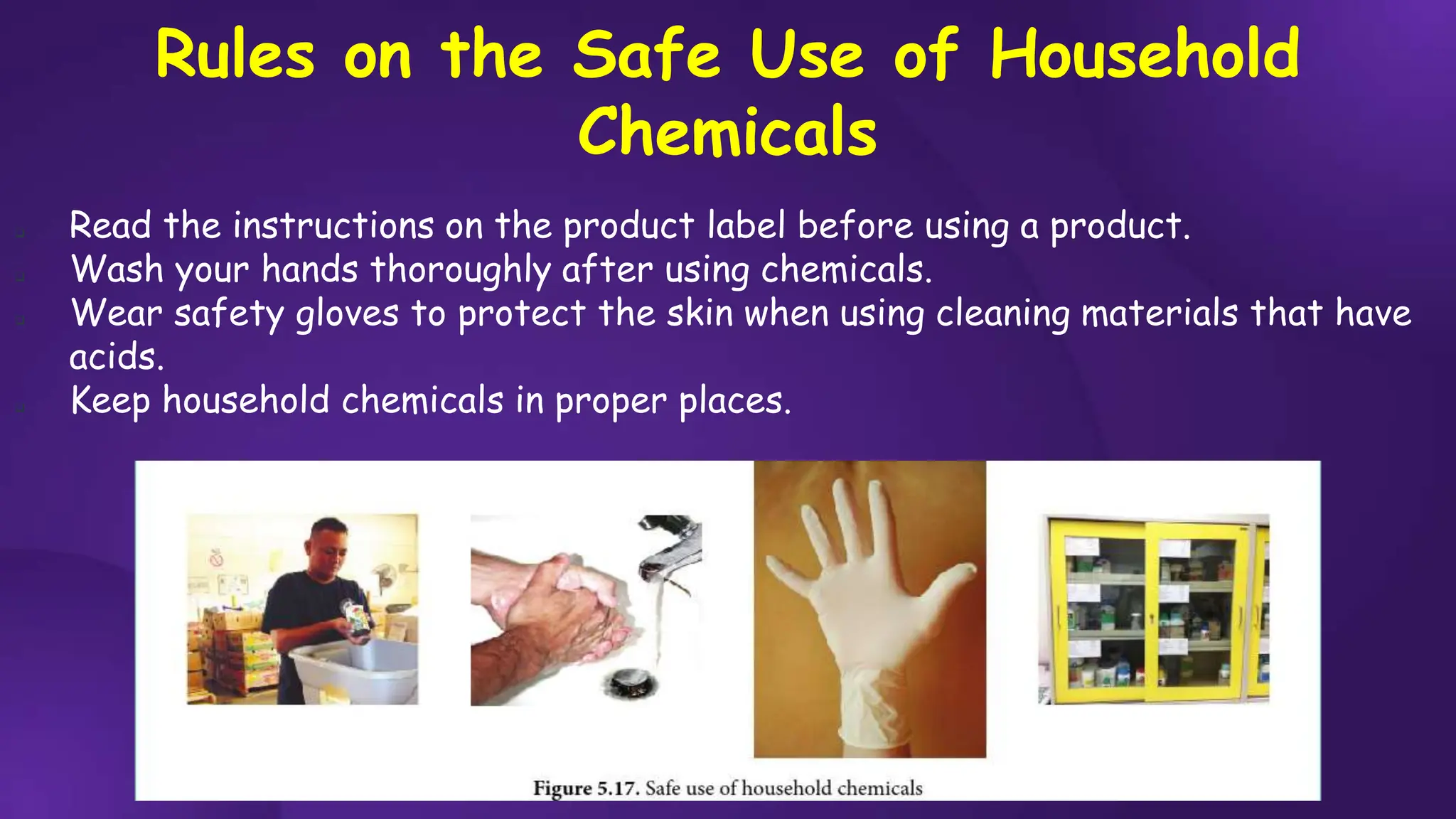 Rules on the Safe Use of Household Chemicals

Read the instructions on the product label before using a product.
Wash your hands thoroughly after using chemicals.
Wear safety gloves to protect the skin when using cleaning materials that have acids.
Keep household chemicals in proper places.

Figure 5.17. Safe use of household chemicals